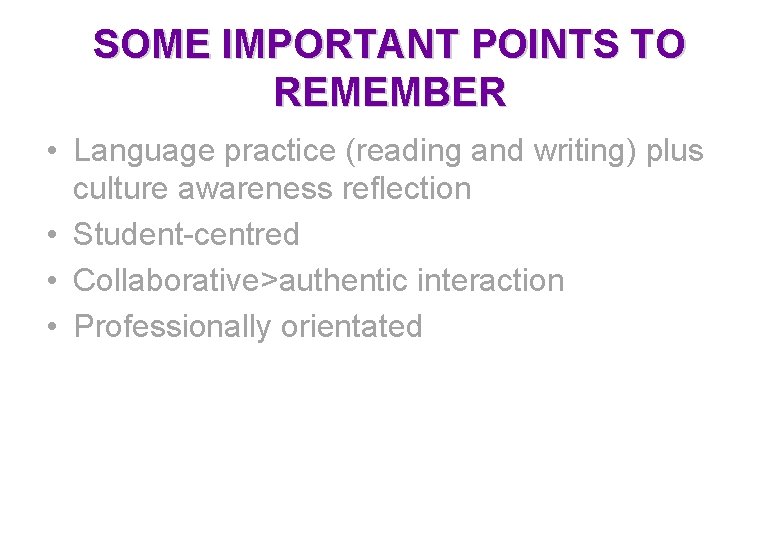 SOME IMPORTANT POINTS TO REMEMBER

• Language practice (reading and writing) plus culture awareness reflection
• Student-centred
• Collaborative>authentic interaction
• Professionally orientated